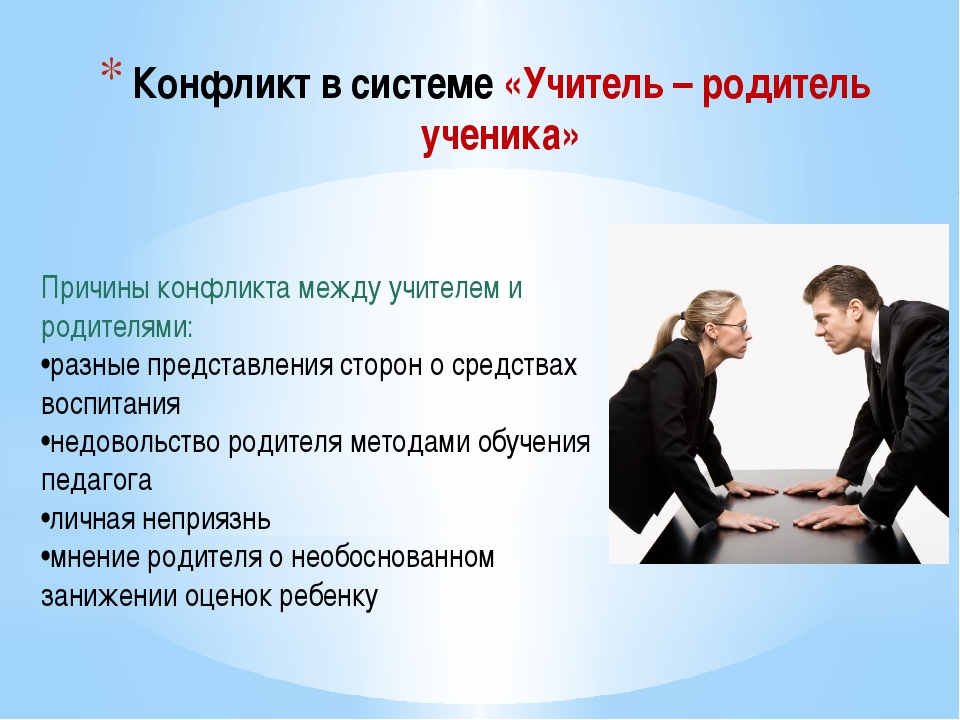 * Конфликт в системе «Учитель – родитель ученика»

Причины конфликта между учителем и родителями:
•разные представления сторон о средствах воспитания
•недовольство родителя методами обучения педагога
•личная неприязнь
•мнение родителя о необоснованном занижении оценок ребенку